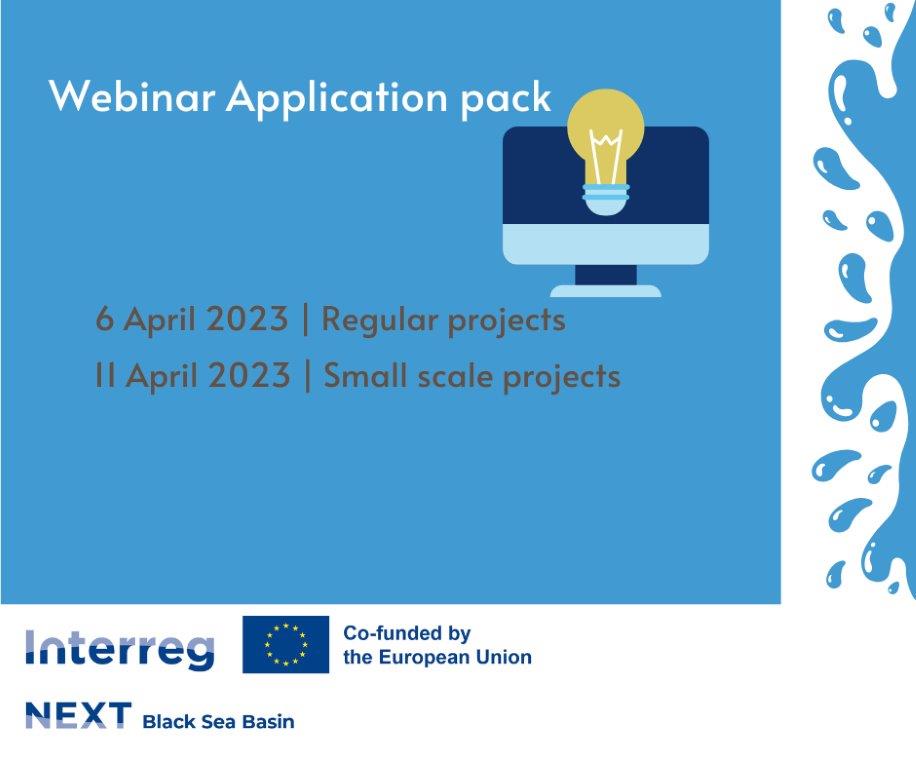 Webinar Application pack

6 April 2023 | Regular projects

11 April 2023 | Small scale projects

Interreg

Co-funded by the European Union

NEXT Black Sea Basin